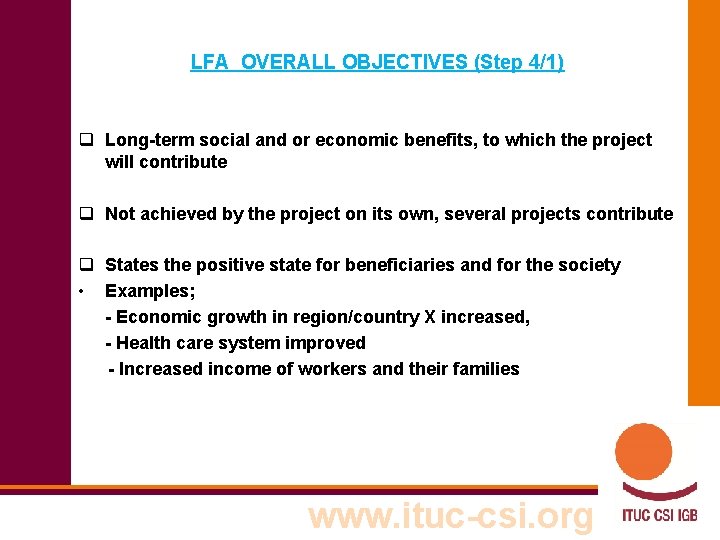 LFA OVERALL OBJECTIVES (Step 4/1)

❑ Long-term social and or economic benefits, to which the project will contribute

❑ Not achieved by the project on its own, several projects contribute

❑ States the positive state for beneficiaries and for the society
• Examples;
- Economic growth in region/country X increased,
- Health care system improved
- Increased income of workers and their families

www.ituc-csi.org

ITUC CSI IGB